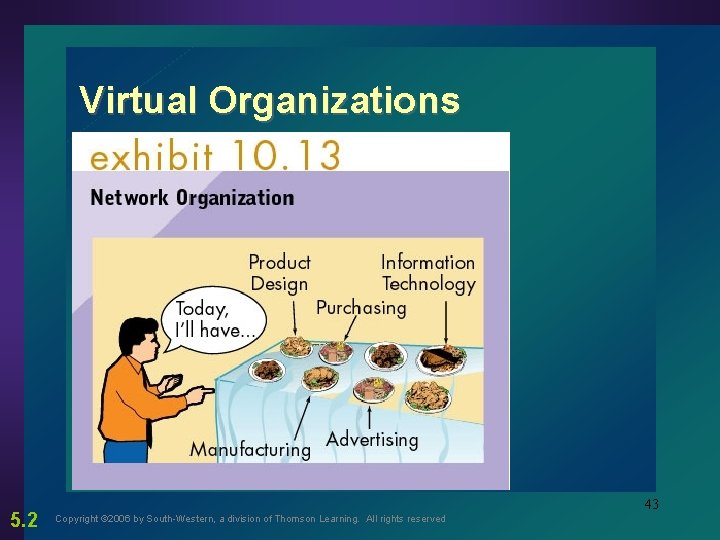 Virtual Organizations

exhibit 10.13

Network Organization

Today, I'll have...

Product Design

Purchasing

Information Technology

Manufacturing

Advertising

43

5.2

Copyright ©2006 by South-Western, a division of Thomson Learning. All rights reserved